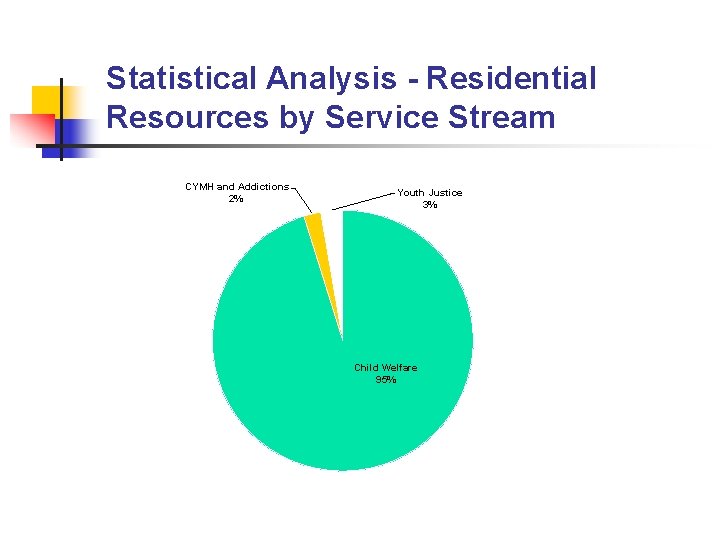 Statistical Analysis - Residential Resources by Service Stream

CYMH and Addictions
2%

Youth Justice
3%

Child Welfare
95%